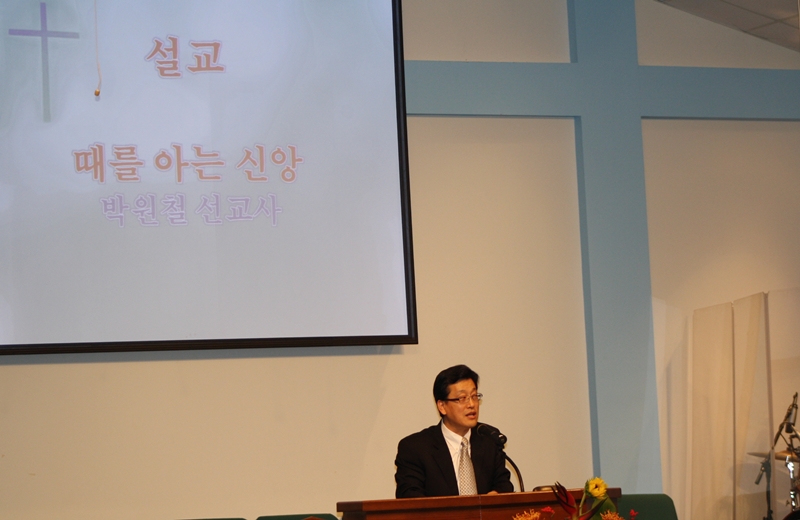 설교

때를 아는 신앙
박원철 선교사